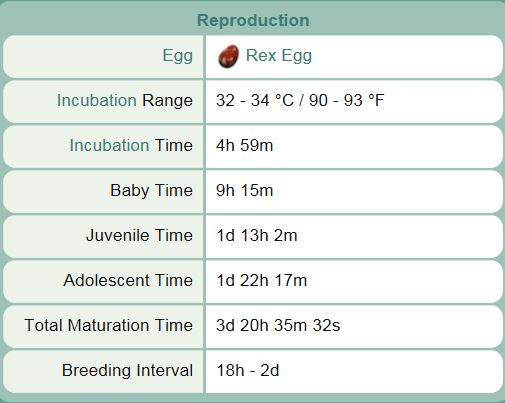 Reproduction

| Egg | Rex Egg |
|---|---|
| Incubation Range | 32 - 34 °C / 90 - 93 °F |
| Incubation Time | 4h 59m |
| Baby Time | 9h 15m |
| Juvenile Time | 1d 13h 2m |
| Adolescent Time | 1d 22h 17m |
| Total Maturation Time | 3d 20h 35m 32s |
| Breeding Interval | 18h - 2d |